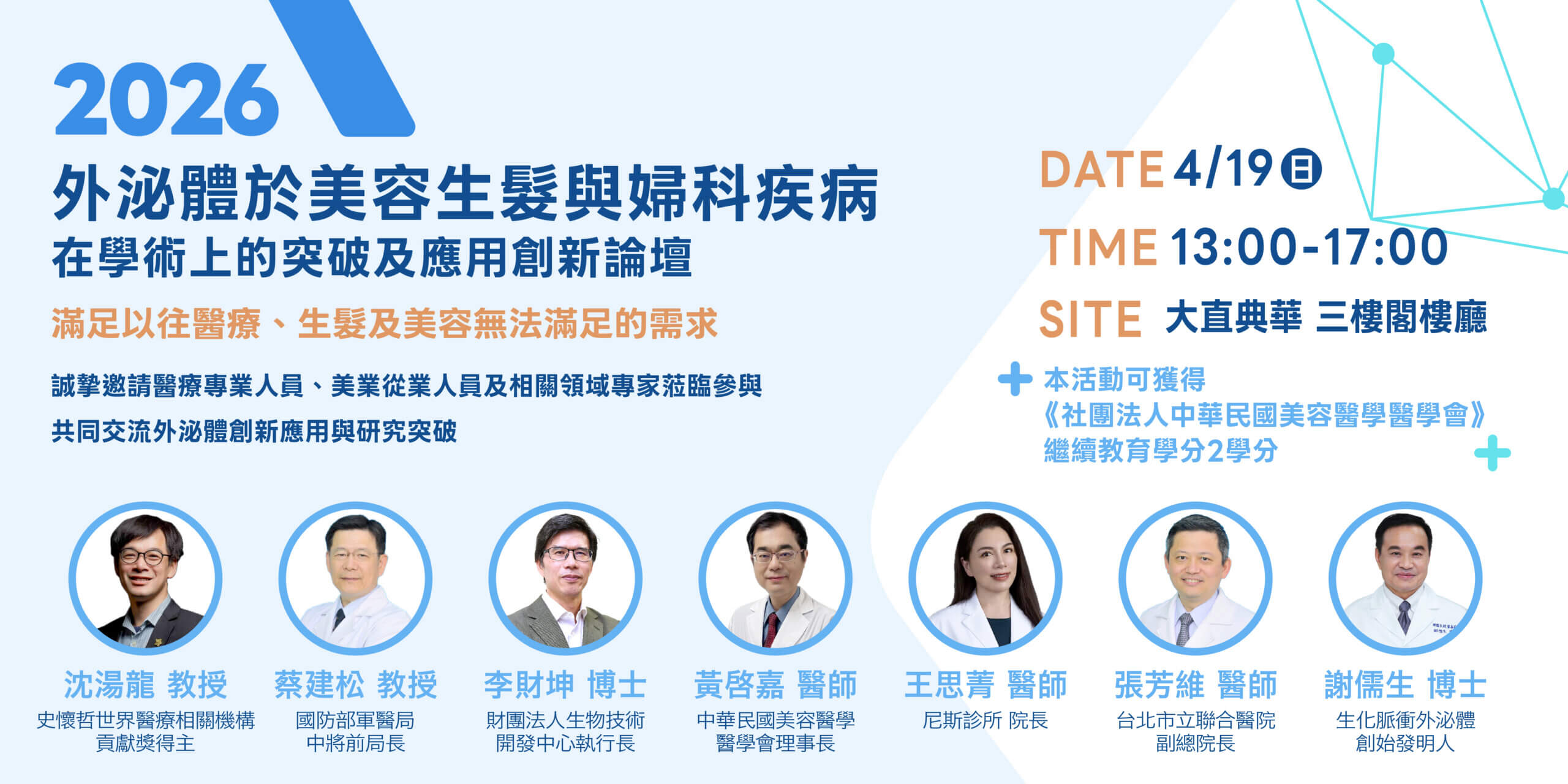 2026
外泌體於美容生髮與婦科疾病
在學術上的突破及應用創新論壇

滿足以往醫療、生髮及美容無法滿足的需求

誠摯邀請醫療專業人員、美業從業人員及相關領域專家蒞臨參與
共同交流外泌體創新應用與研究突破

DATE 4/19 日
TIME 13:00-17:00
SITE 大直典華 三樓閣樓廳

本活動可獲得
《社團法人中華民國美容醫學醫學會》
繼續教育學分2學分

沈湯龍 教授
史懷哲世界醫療相關機構
貢獻獎得主

蔡建松 教授
國防部軍醫局
中將前局長

李財坤 博士
財團法人生物技術
開發中心執行長

黃啓嘉 醫師
中華民國美容醫學
醫學會理事長

王思菁 醫師
尼斯診所 院長

張芳維 醫師
台北市立聯合醫院
副總院長

謝儒生 博士
生化脈衝外泌體
創始發明人